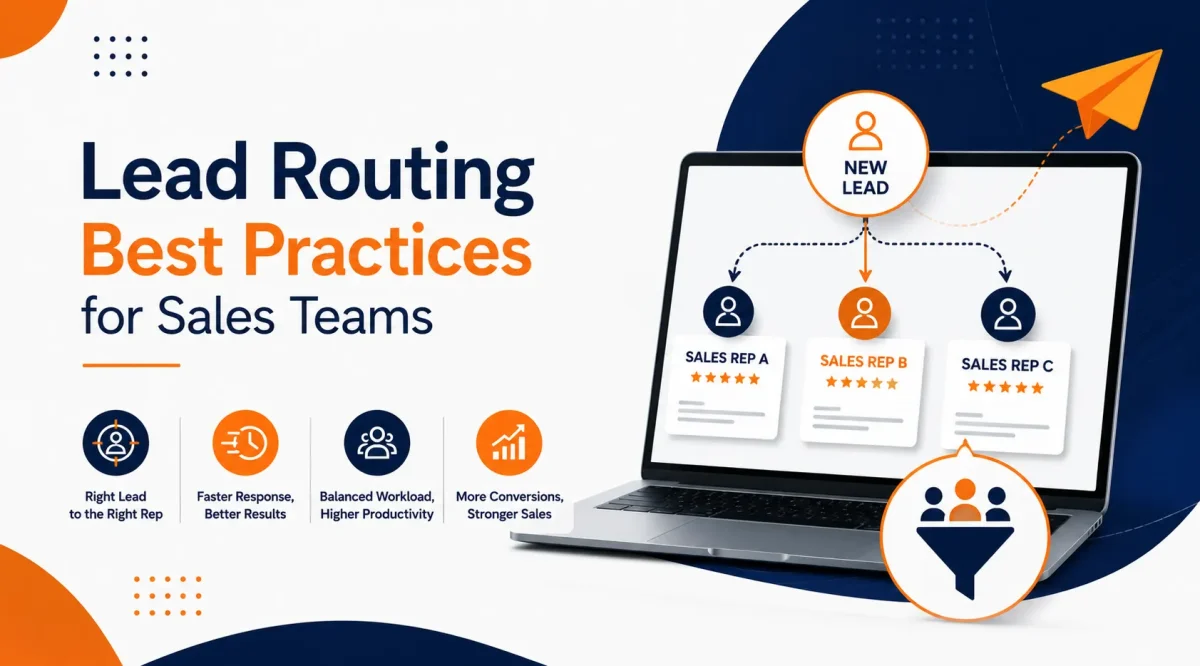 Lead Routing
Best Practices
for Sales Teams

Right Lead to the Right Rep

Faster Response, Better Results

Balanced Workload, Higher Productivity

More Conversions, Stronger Sales

NEW LEAD

SALES REP A

SALES REP B

SALES REP C